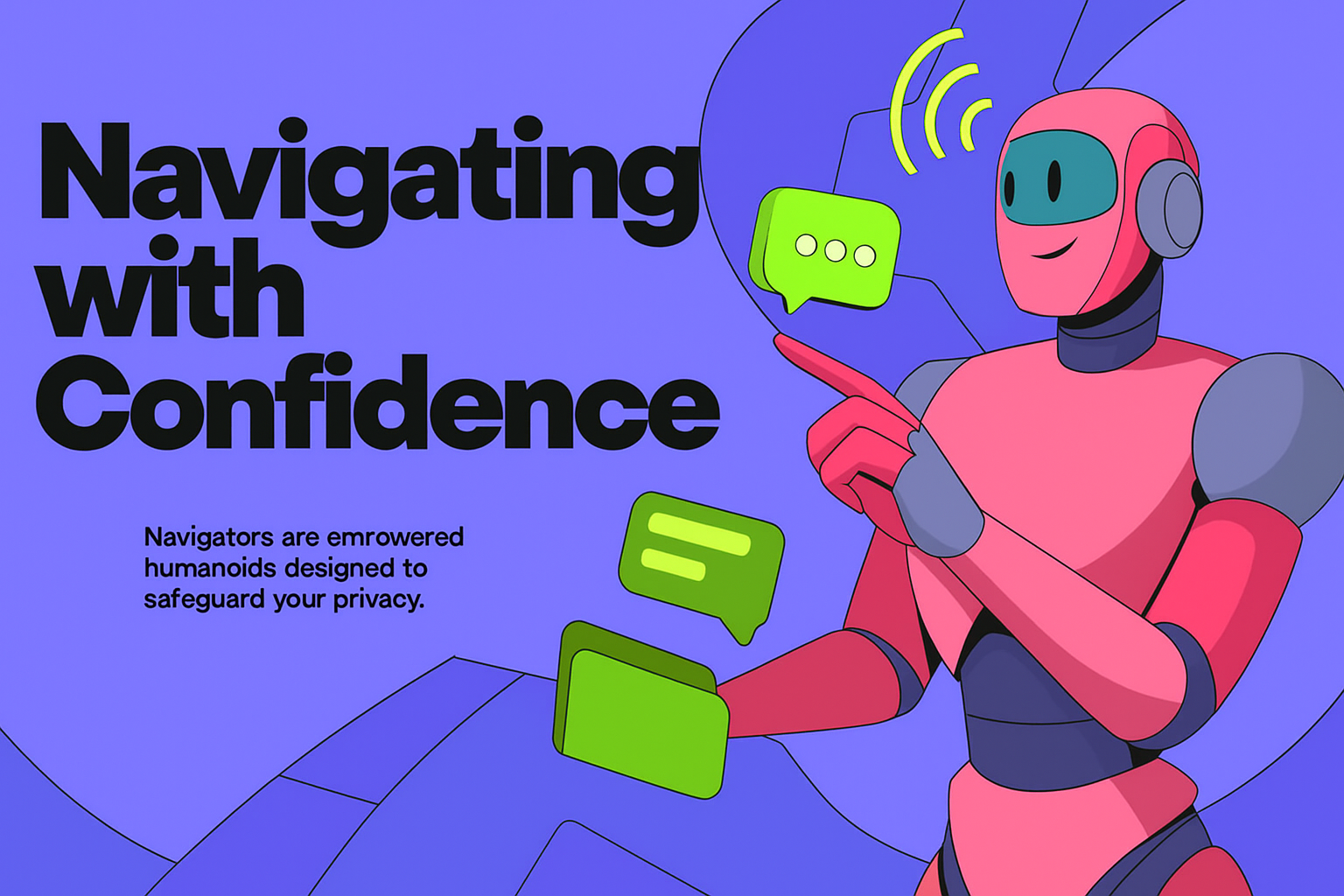 Navigating with Confidence

Navigators are emrowered humanoids designed to safeguard your privacy.